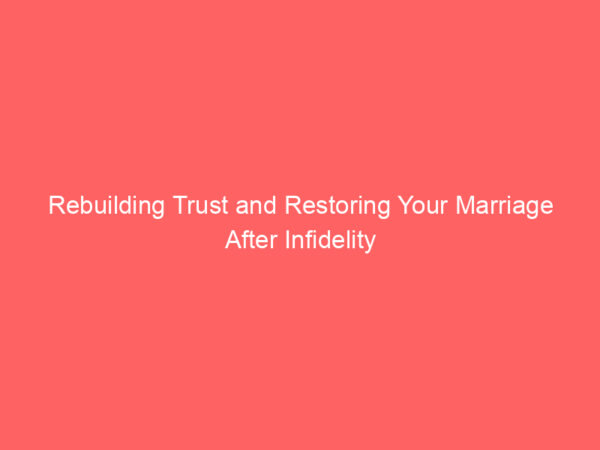 Rebuilding Trust and Restoring Your Marriage After Infidelity